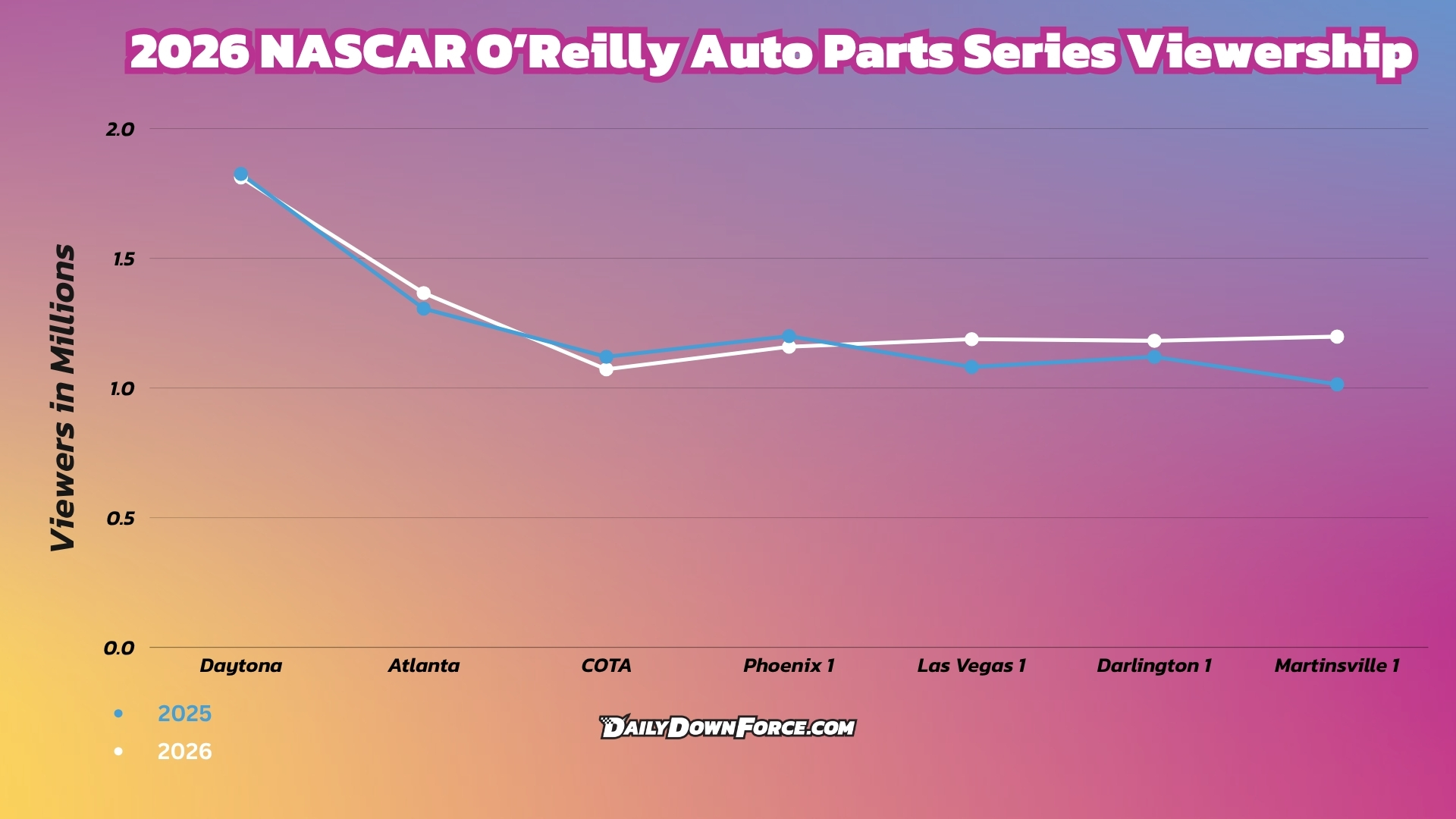 2026 NASCAR O'Reilly Auto Parts Series Viewership

Viewers in Millions

2.0
1.5
1.0
0.5
0.0

Daytona
Atlanta
COTA
Phoenix 1
Las Vegas 1
Darlington 1
Martinsville 1

2025
2026

DAILYDOWNFORCE.COM